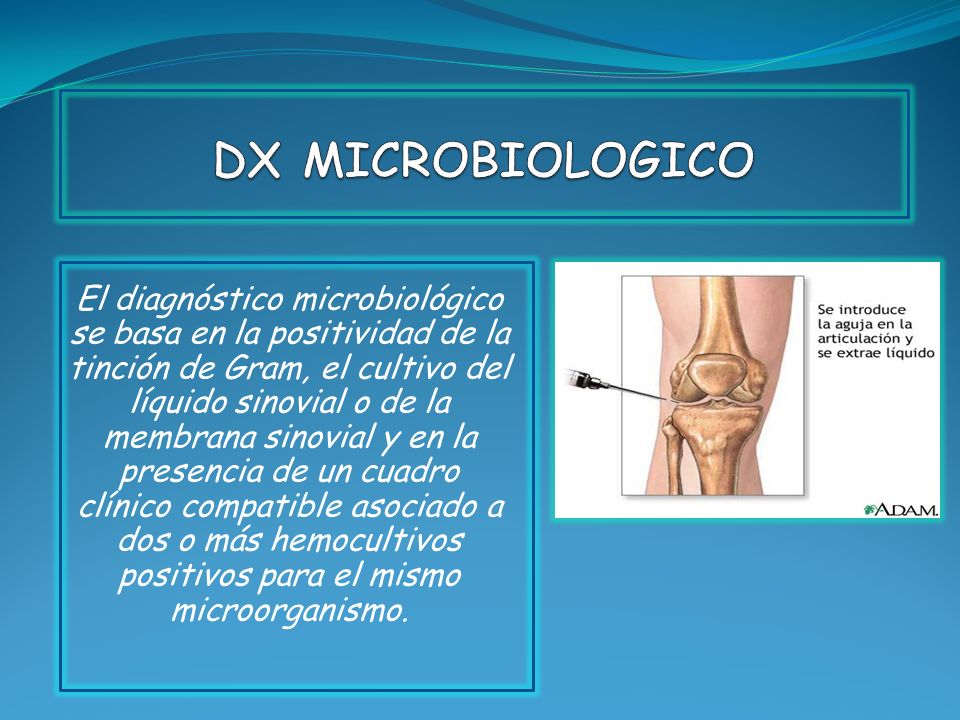 DX MICROBIOLOGICO

El diagnóstico microbiológico se basa en la positividad de la tinción de Gram, el cultivo del líquido sinovial o de la membrana sinovial y en la presencia de un cuadro clínico compatible asociado a dos o más hemocultivos positivos para el mismo microorganismo.

Se introduce la aguja en la articulación y se extrae líquido

A.D.A.M.